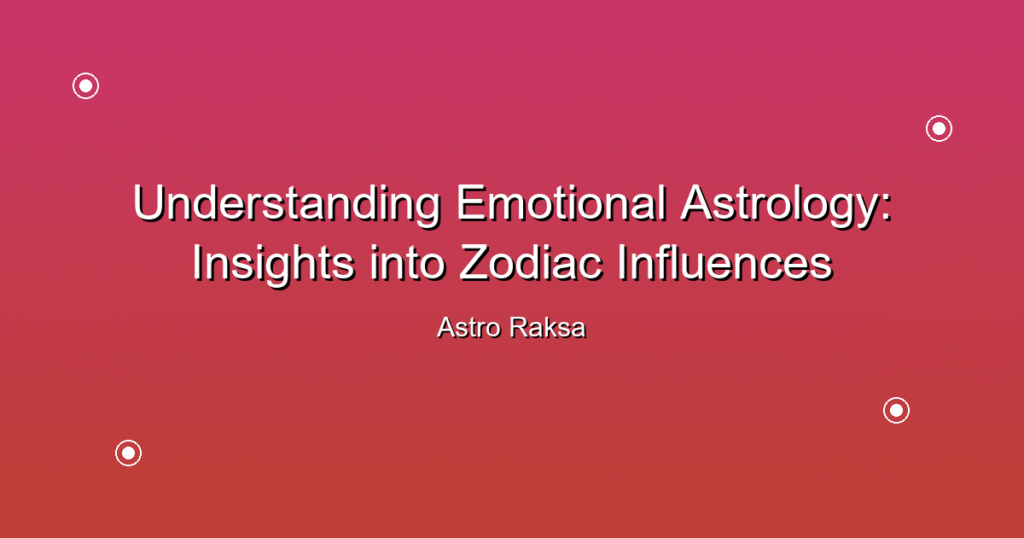 Understanding Emotional Astrology: Insights into Zodiac Influences

Astro Raksa